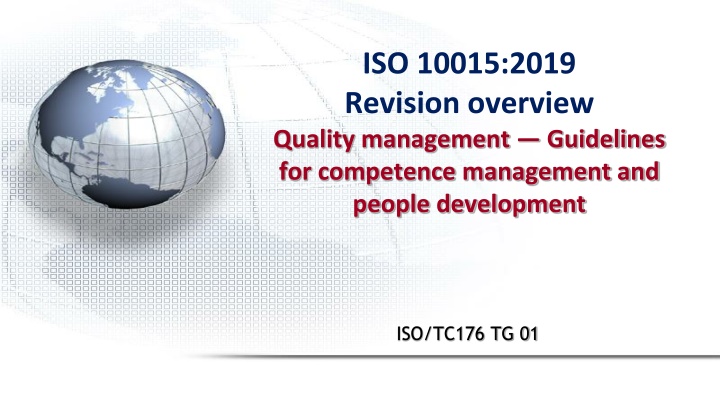 ISO 10015:2019
Revision overview
Quality management — Guidelines for competence management and people development

ISO/TC176 TG 01